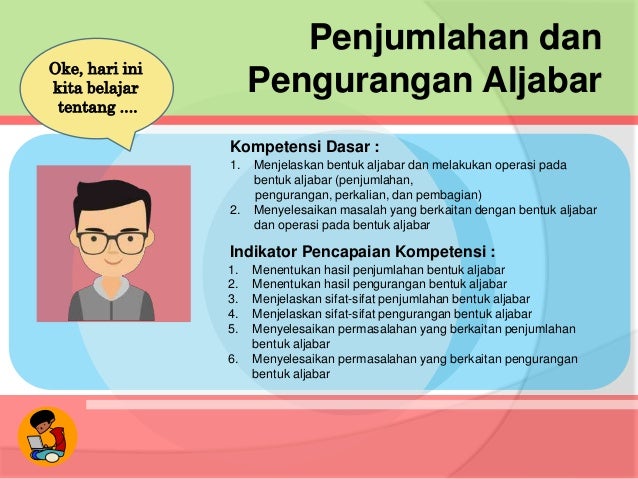 Oke, hari ini kita belajar tentang ....

Penjumlahan dan Pengurangan Aljabar

Kompetensi Dasar :
1. Menjelaskan bentuk aljabar dan melakukan operasi pada bentuk aljabar (penjumlahan, pengurangan, perkalian, dan pembagian)
2. Menyelesaikan masalah yang berkaitan dengan bentuk aljabar dan operasi pada bentuk aljabar

Indikator Pencapaian Kompetensi :
1. Menentukan hasil penjumlahan bentuk aljabar
2. Menentukan hasil pengurangan bentuk aljabar
3. Menjelaskan sifat-sifat penjumlahan bentuk aljabar
4. Menjelaskan sifat-sifat pengurangan bentuk aljabar
5. Menyelesaikan permasalahan yang berkaitan penjumlahan bentuk aljabar
6. Menyelesaikan permasalahan yang berkaitan pengurangan bentuk aljabar